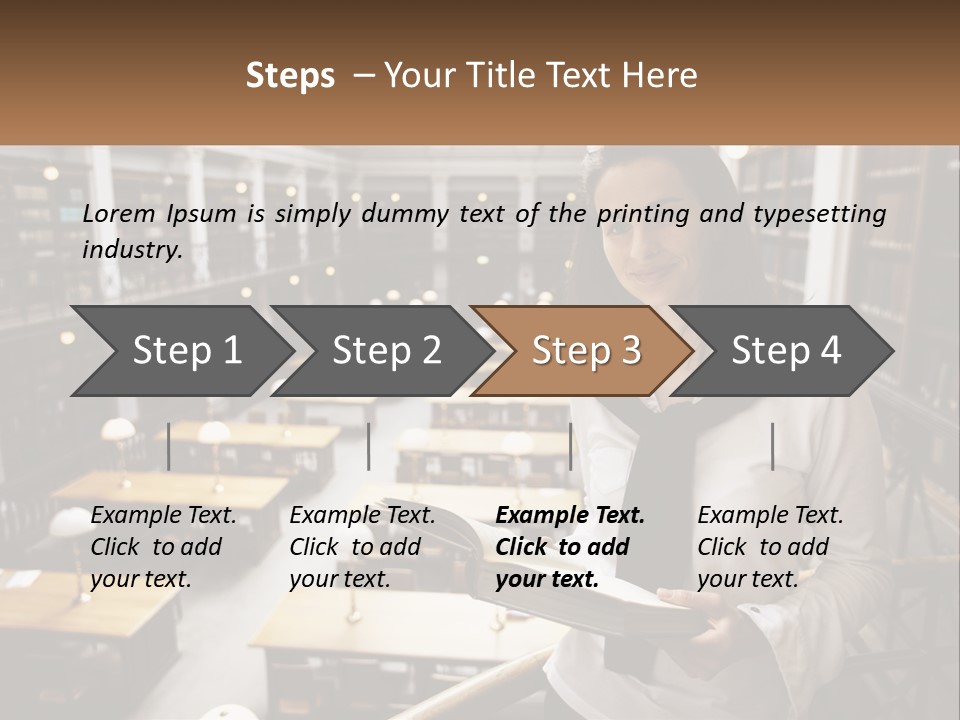 Steps – Your Title Text Here

Lorem Ipsum is simply dummy text of the printing and typesetting industry.

Step 1

Step 2

Step 3

Step 4

Example Text. Click to add your text.

Example Text. Click to add your text.

Example Text. Click to add your text.

Example Text. Click to add your text.